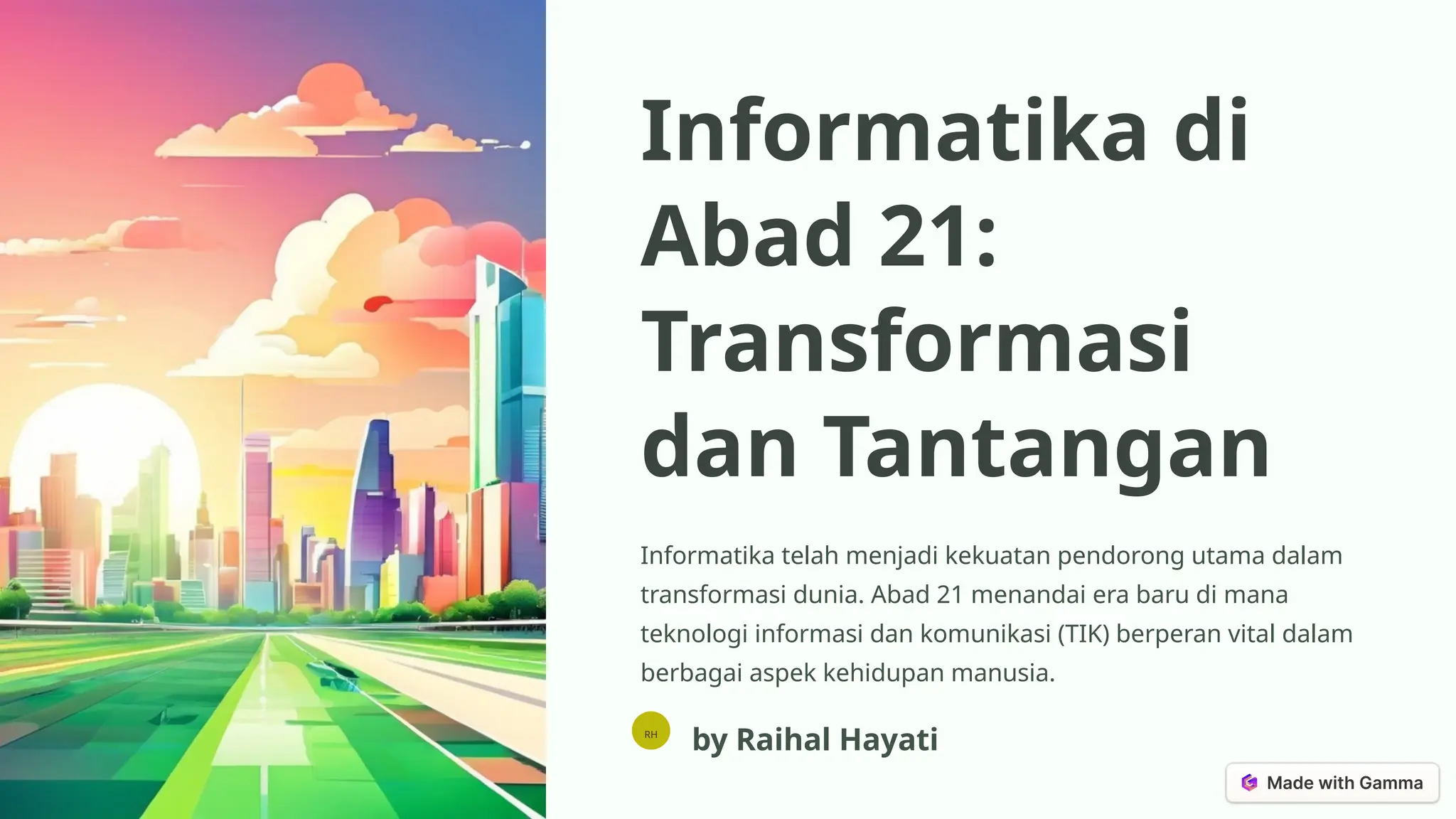 Informatika di Abad 21: Transformasi dan Tantangan

Informatika telah menjadi kekuatan pendorong utama dalam transformasi dunia. Abad 21 menandai era baru di mana teknologi informasi dan komunikasi (TIK) berperan vital dalam berbagai aspek kehidupan manusia.

RH

by Raihal Hayati

Made with Gamma